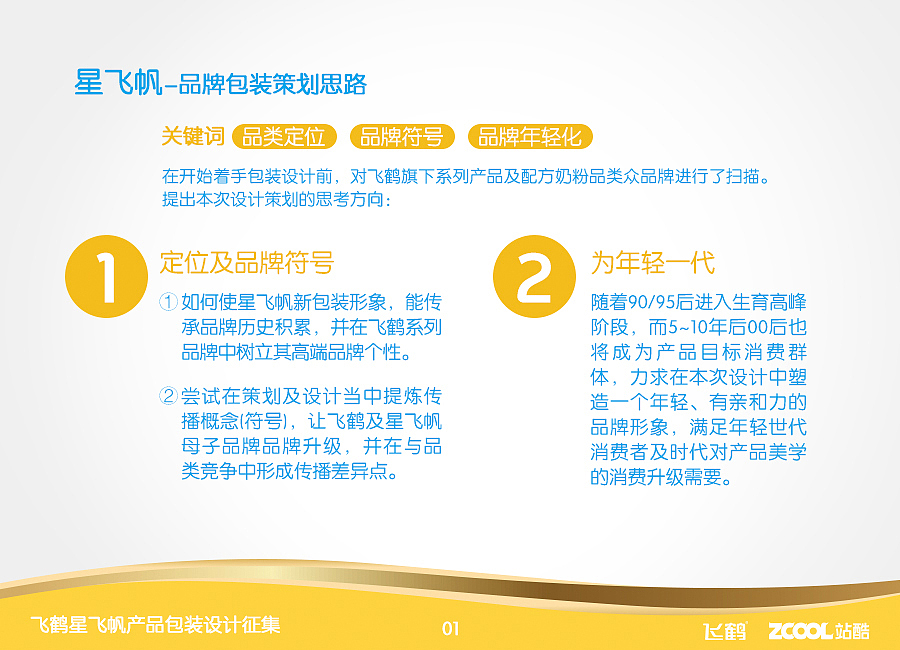 星飞帆-品牌包装策划思路

关键词 品类定位 品牌符号 品牌年轻化

在开始着手包装设计前，对飞鹤旗下系列产品及配方奶粉品类众品牌进行了扫描。提出本次设计策划的思考方向：

1

定位及品牌符号

① 如何使星飞帆新包装形象，能传承品牌历史积累，并在飞鹤系列品牌中树立其高端品牌个性。

② 尝试在策划及设计当中提炼传播概念(符号)，让飞鹤及星飞帆母子品牌品牌升级，并在与品类竞争中形成传播差异点。

2

为年轻一代

随着90/95后进入生育高峰阶段，而5~10年后00后也将成为产品目标消费群体，力求在本次设计中塑造一个年轻、有亲和力的品牌形象，满足年轻世代消费者及时代对产品美学的消费升级需要。

飞鹤星飞帆产品包装设计征集

01

飞鹤 ZCOOL站酷